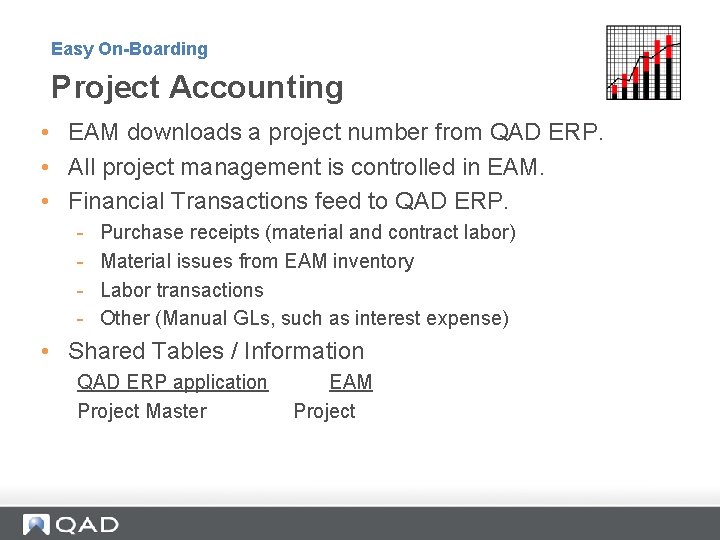 Easy On-Boarding

Project Accounting

• EAM downloads a project number from QAD ERP.
• All project management is controlled in EAM.
• Financial Transactions feed to QAD ERP.
  - Purchase receipts (material and contract labor)
  - Material issues from EAM inventory
  - Labor transactions
  - Other (Manual GLs, such as interest expense)
• Shared Tables / Information

| QAD ERP application | EAM |
|---|---|
| Project Master | Project |

QAD